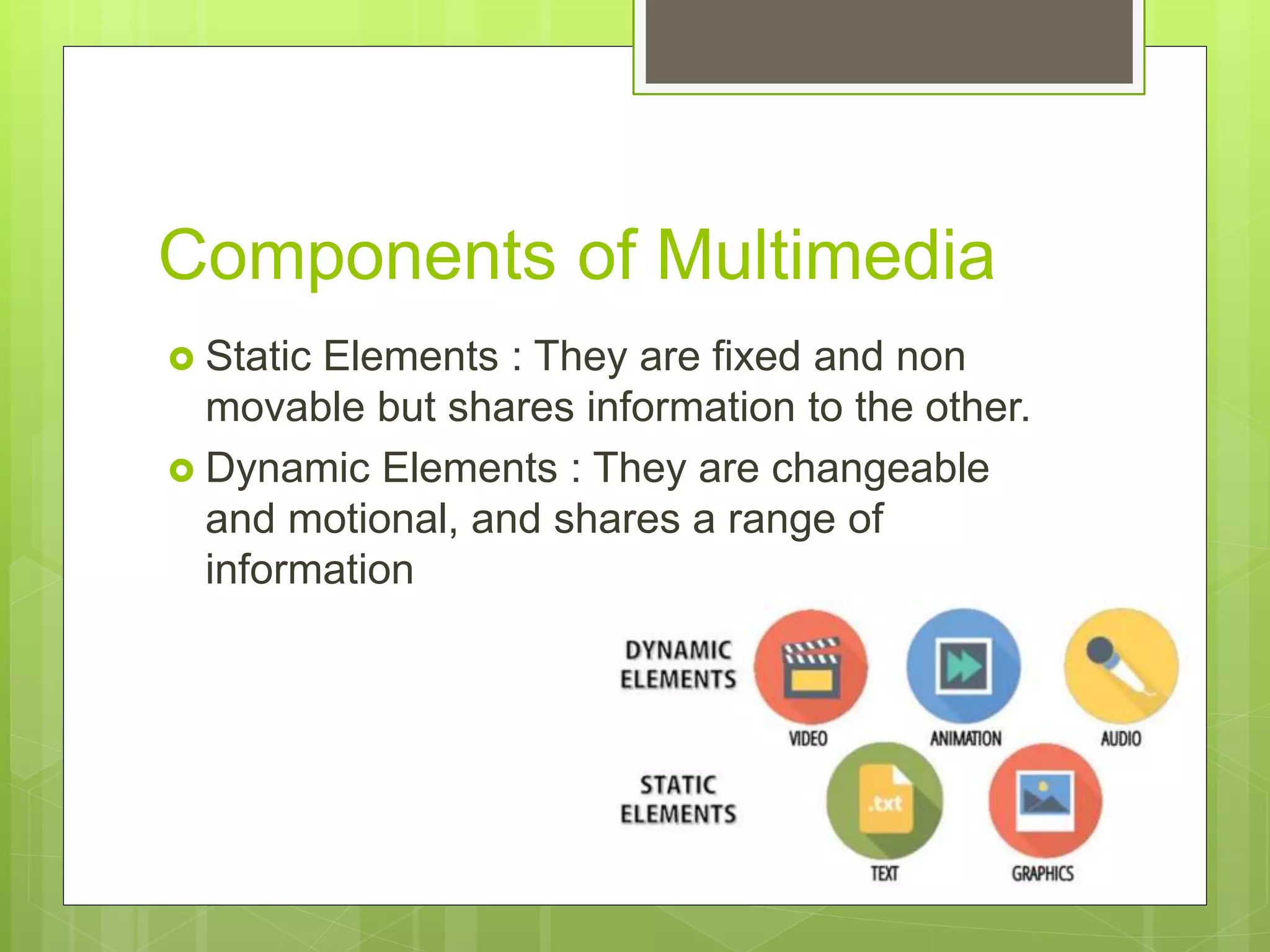 Components of Multimedia

Static Elements : They are fixed and non movable but shares information to the other.

Dynamic Elements : They are changeable and motional, and shares a range of information

DYNAMIC ELEMENTS

VIDEO

ANIMATION

AUDIO

STATIC ELEMENTS

.txt

TEXT

GRAPHICS